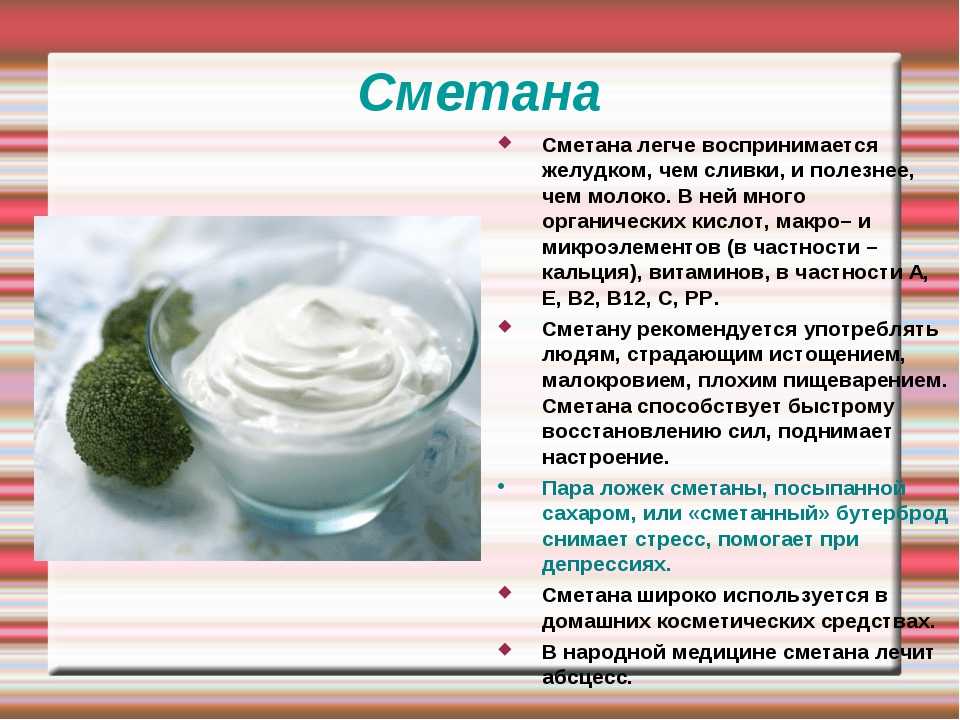 Сметана

Сметана легче воспринимается желудком, чем сливки, и полезнее, чем молоко. В ней много органических кислот, макро– и микроэлементов (в частности – кальция), витаминов, в частности А, Е, В2, В12, С, РР.

Сметану рекомендуется употреблять людям, страдающим истощением, малокровием, плохим пищеварением. Сметана способствует быстрому восстановлению сил, поднимает настроение.

Пара ложек сметаны, посыпанной сахаром, или «сметанный» бутерброд снимает стресс, помогает при депрессиях.

Сметана широко используется в домашних косметических средствах.

В народной медицине сметана лечит абсцесс.